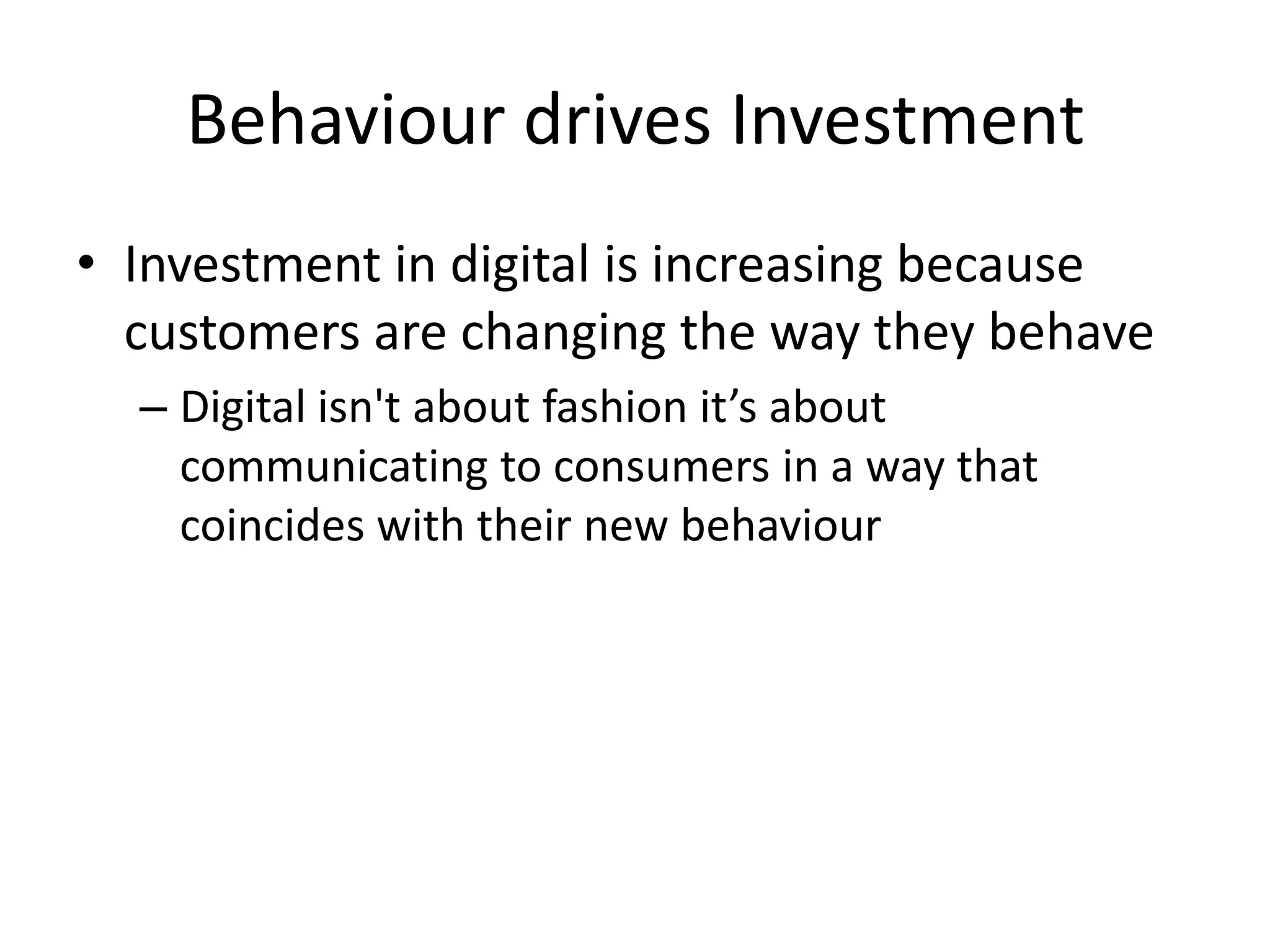 Behaviour drives Investment

• Investment in digital is increasing because customers are changing the way they behave

– Digital isn't about fashion it’s about communicating to consumers in a way that coincides with their new behaviour